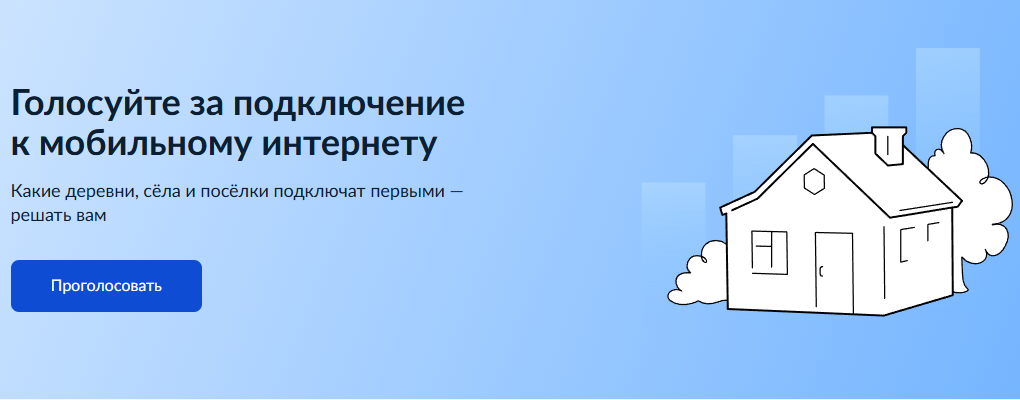 Голосуйте за подключение к мобильному интернету

Какие деревни, сёла и посёлки подключат первыми — решать вам

Проголосовать